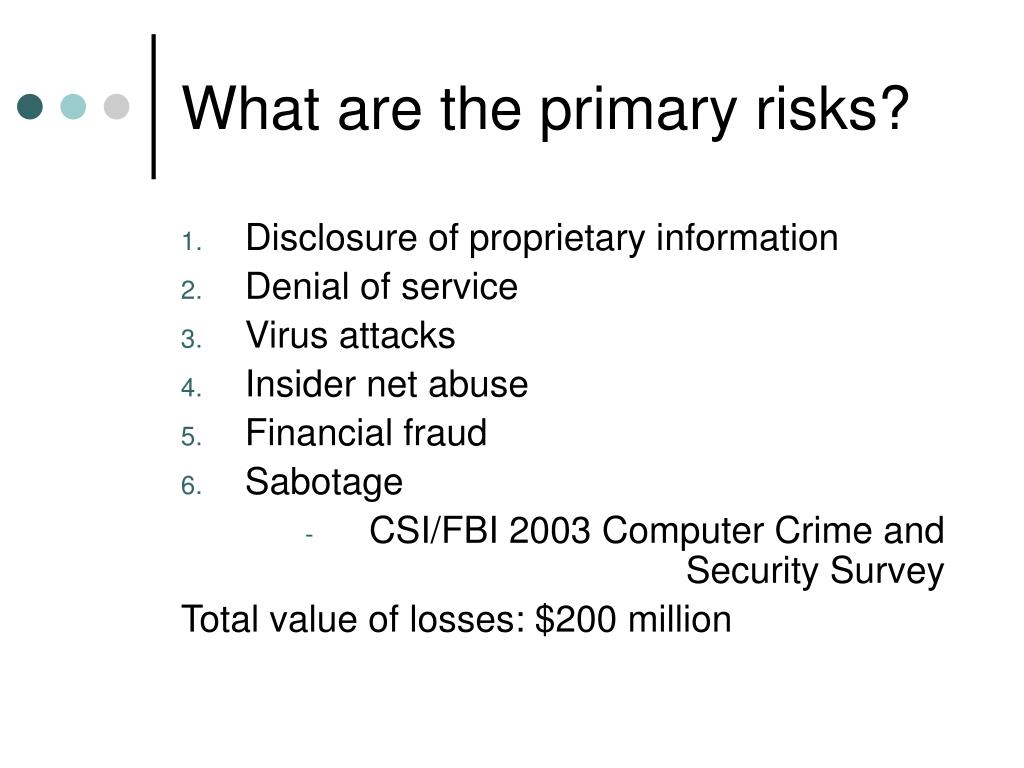 What are the primary risks?

1. Disclosure of proprietary information
2. Denial of service
3. Virus attacks
4. Insider net abuse
5. Financial fraud
6. Sabotage

- CSI/FBI 2003 Computer Crime and Security Survey

Total value of losses: \$200 million